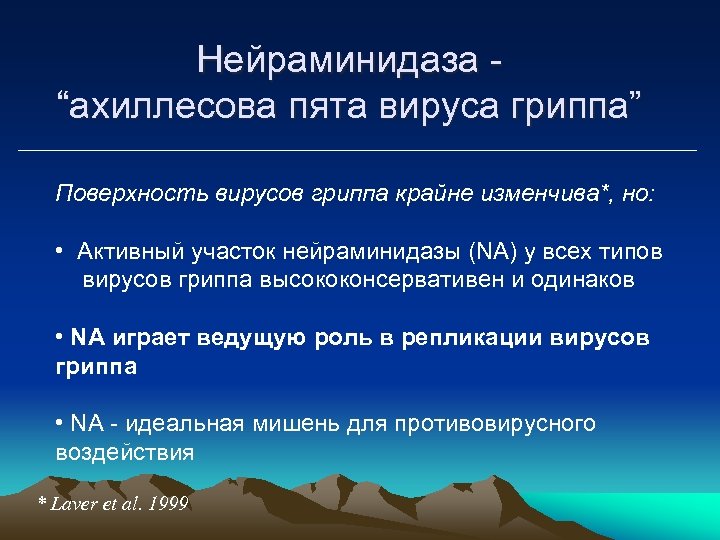 Нейраминидаза -
“ахиллесова пята вируса гриппа”

Поверхность вирусов гриппа крайне изменчива*, но:

• Активный участок нейраминидазы (NA) у всех типов вирусов гриппа высококонсервативен и одинаков

• NA играет ведущую роль в репликации вирусов гриппа

• NA - идеальная мишень для противовирусного воздействия

* Laver et al. 1999